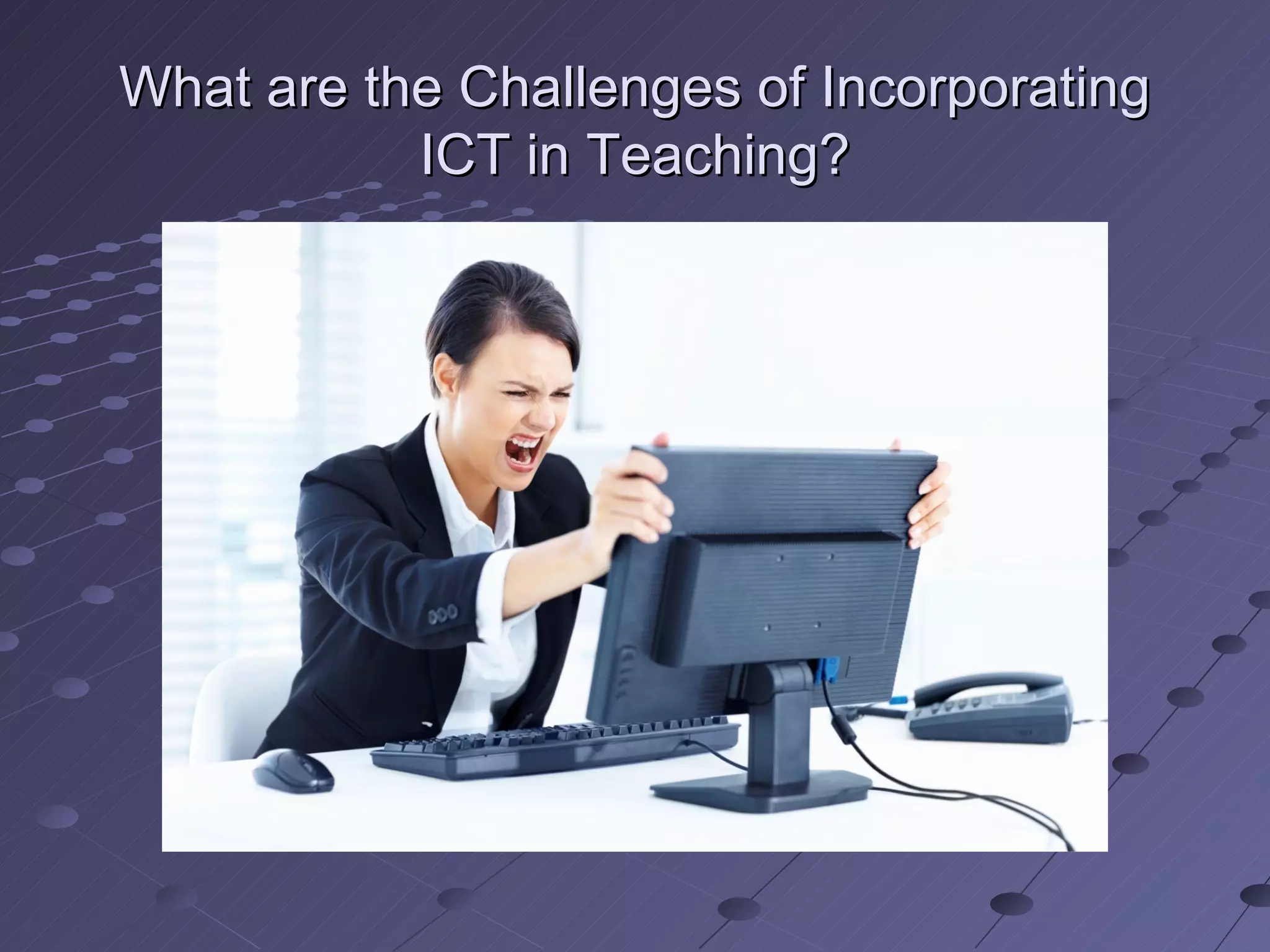 What are the Challenges of Incorporating ICT in Teaching?